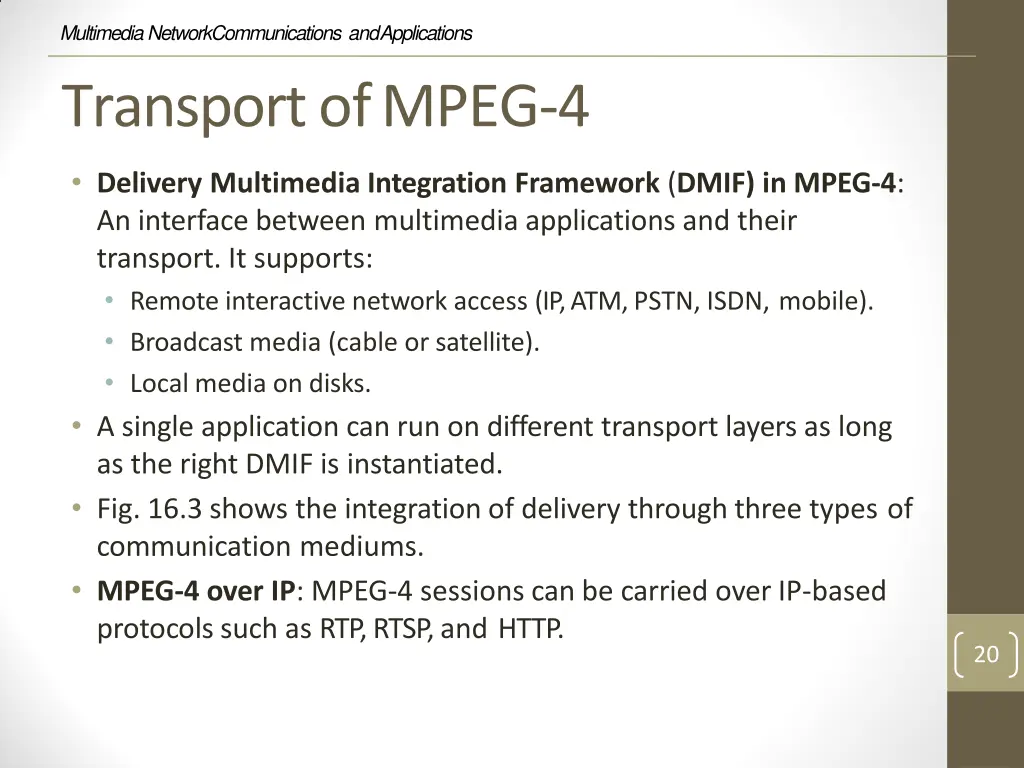 Multimedia NetworkCommunications andApplications

Transport of MPEG-4

• Delivery Multimedia Integration Framework (DMIF) in MPEG-4: An interface between multimedia applications and their transport. It supports:
  • Remote interactive network access (IP, ATM, PSTN, ISDN, mobile).
  • Broadcast media (cable or satellite).
  • Local media on disks.
• A single application can run on different transport layers as long as the right DMIF is instantiated.
• Fig. 16.3 shows the integration of delivery through three types of communication mediums.
• MPEG-4 over IP: MPEG-4 sessions can be carried over IP-based protocols such as RTP, RTSP, and HTTP.

20